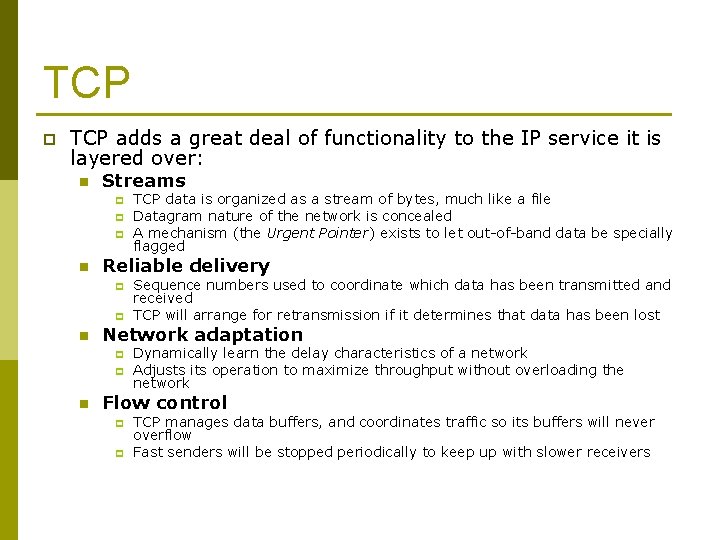 TCP

TCP adds a great deal of functionality to the IP service it is layered over:

Streams

TCP data is organized as a stream of bytes, much like a file

Datagram nature of the network is concealed

A mechanism (the Urgent Pointer) exists to let out-of-band data be specially flagged

Reliable delivery

Sequence numbers used to coordinate which data has been transmitted and received

TCP will arrange for retransmission if it determines that data has been lost

Network adaptation

Dynamically learn the delay characteristics of a network

Adjusts its operation to maximize throughput without overloading the network

Flow control

TCP manages data buffers, and coordinates traffic so its buffers will never overflow

Fast senders will be stopped periodically to keep up with slower receivers